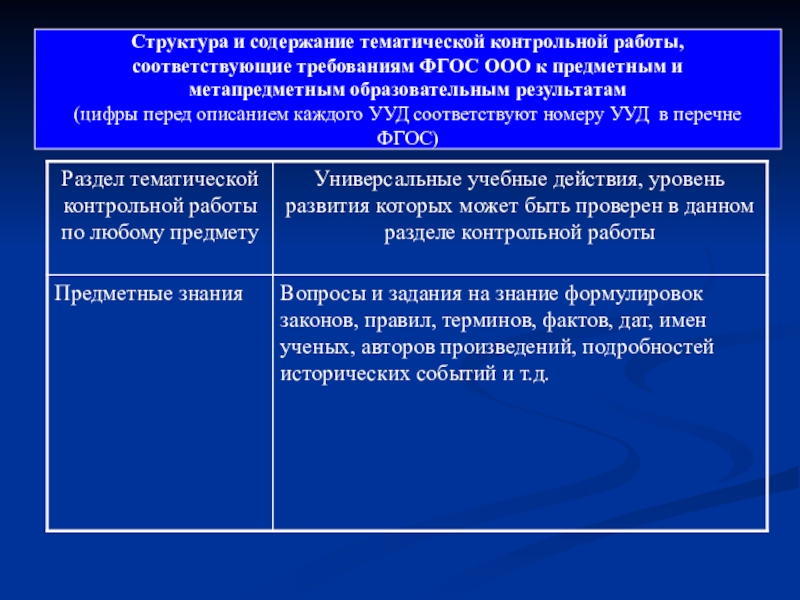 Структура и содержание тематической контрольной работы, соответствующие требованиям ФГОС ООО к предметным и метапредметным образовательным результатам
(цифры перед описанием каждого УУД соответствуют номеру УУД в перечне ФГОС)

| Раздел тематической контрольной работы по любому предмету | Универсальные учебные действия, уровень развития которых может быть проверен в данном разделе контрольной работы |
|---|---|
| Предметные знания | Вопросы и задания на знание формулировок законов, правил, терминов, фактов, дат, имен ученых, авторов произведений, подробностей исторических событий и т.д. |